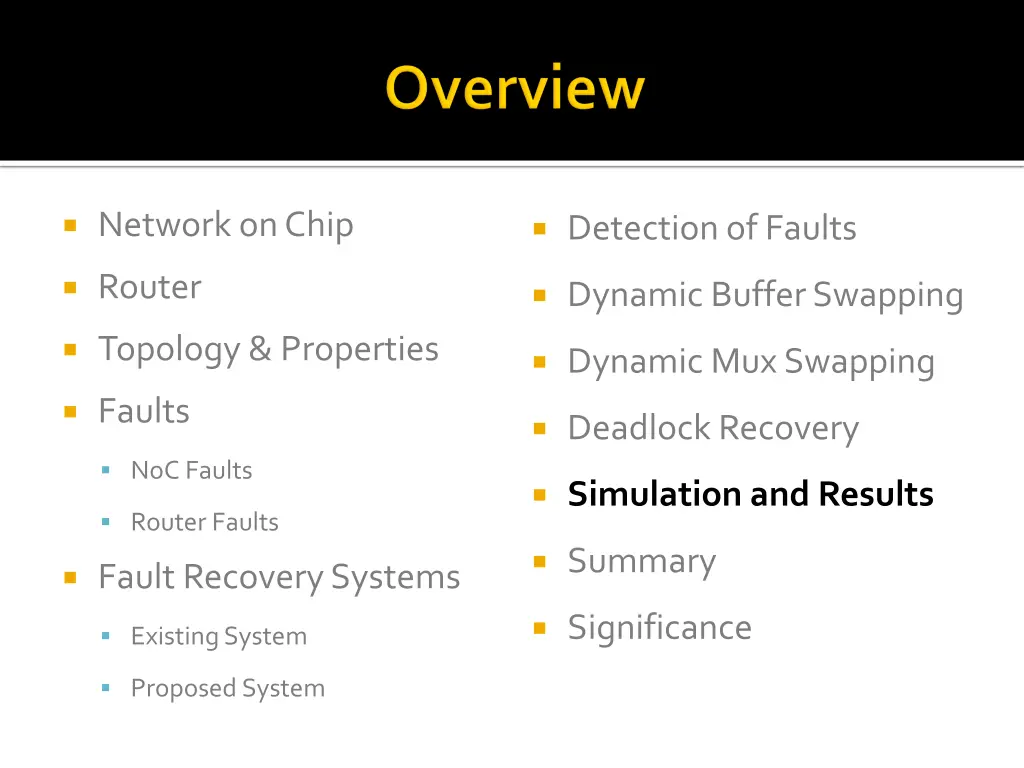 Overview

- Network on Chip
- Router
- Topology & Properties
- Faults
  - NoC Faults
  - Router Faults
- Fault Recovery Systems
  - Existing System
  - Proposed System

- Detection of Faults
- Dynamic Buffer Swapping
- Dynamic Mux Swapping
- Deadlock Recovery
- Simulation and Results
- Summary
- Significance